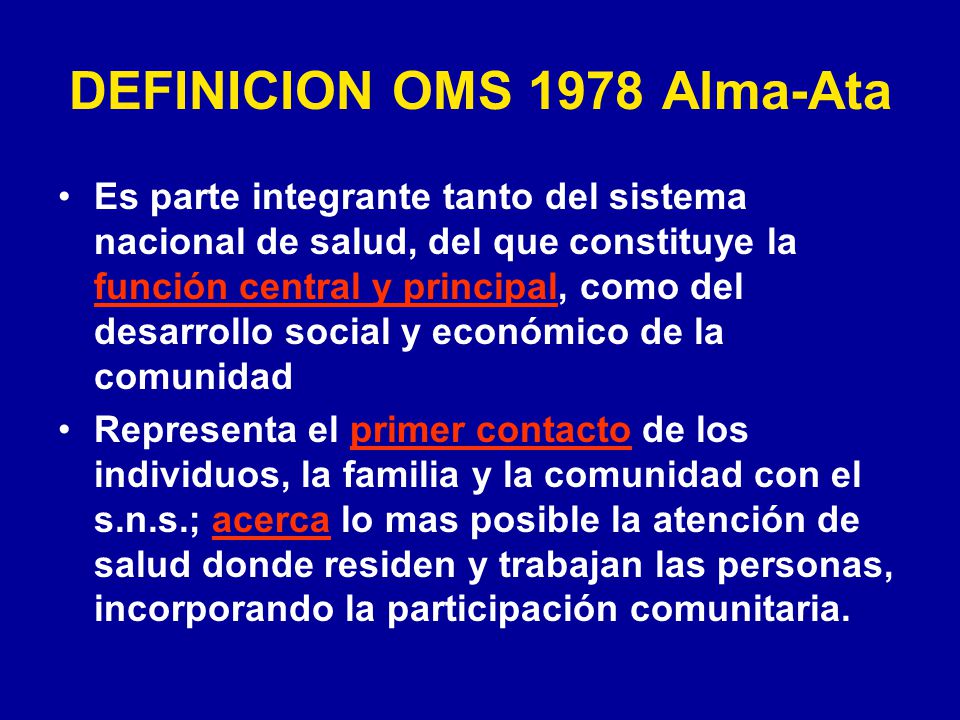 DEFINICION OMS 1978 Alma-Ata

• Es parte integrante tanto del sistema nacional de salud, del que constituye la función central y principal, como del desarrollo social y económico de la comunidad

• Representa el primer contacto de los individuos, la familia y la comunidad con el s.n.s.; acerca lo mas posible la atención de salud donde residen y trabajan las personas, incorporando la participación comunitaria.